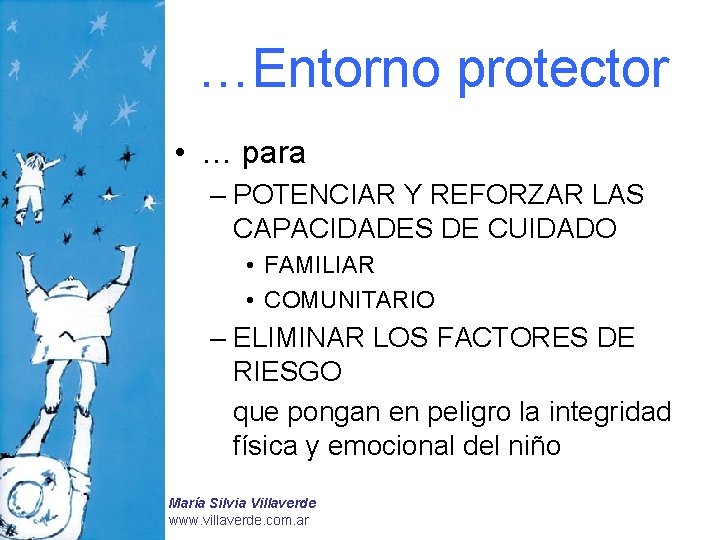 …Entorno protector

• … para
– POTENCIAR Y REFORZAR LAS CAPACIDADES DE CUIDADO
• FAMILIAR
• COMUNITARIO
– ELIMINAR LOS FACTORES DE RIESGO
que pongan en peligro la integridad física y emocional del niño

María Silvia Villaverde
www.villaverde.com.ar